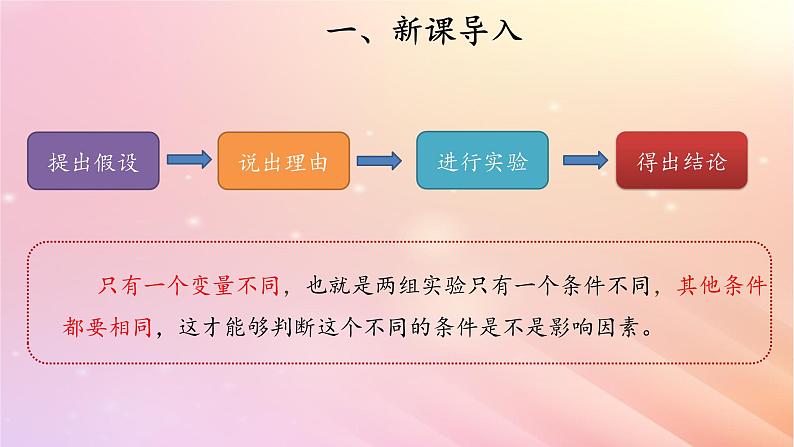 一、新课导入

提出假设

说出理由

进行实验

得出结论

只有一个变量不同，也就是两组实验只有一个条件不同，其他条件都要相同，这才能够判断这个不同的条件是不是影响因素。